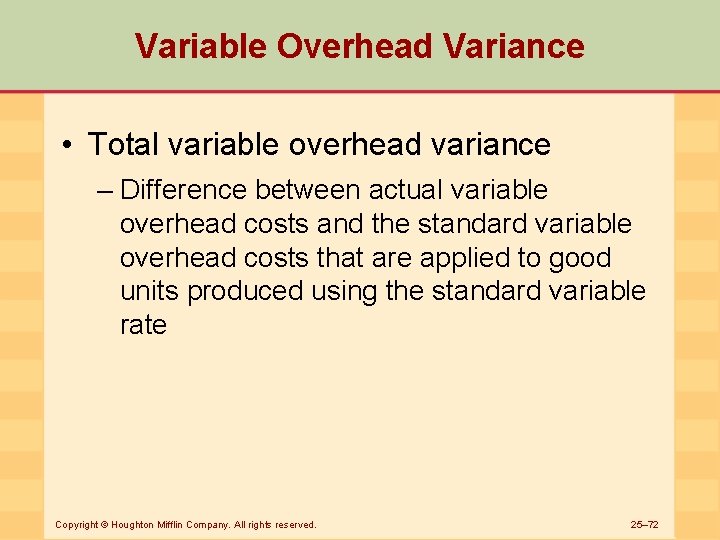 Variable Overhead Variance

• Total variable overhead variance

– Difference between actual variable overhead costs and the standard variable overhead costs that are applied to good units produced using the standard variable rate

Copyright © Houghton Mifflin Company. All rights reserved.

25–72